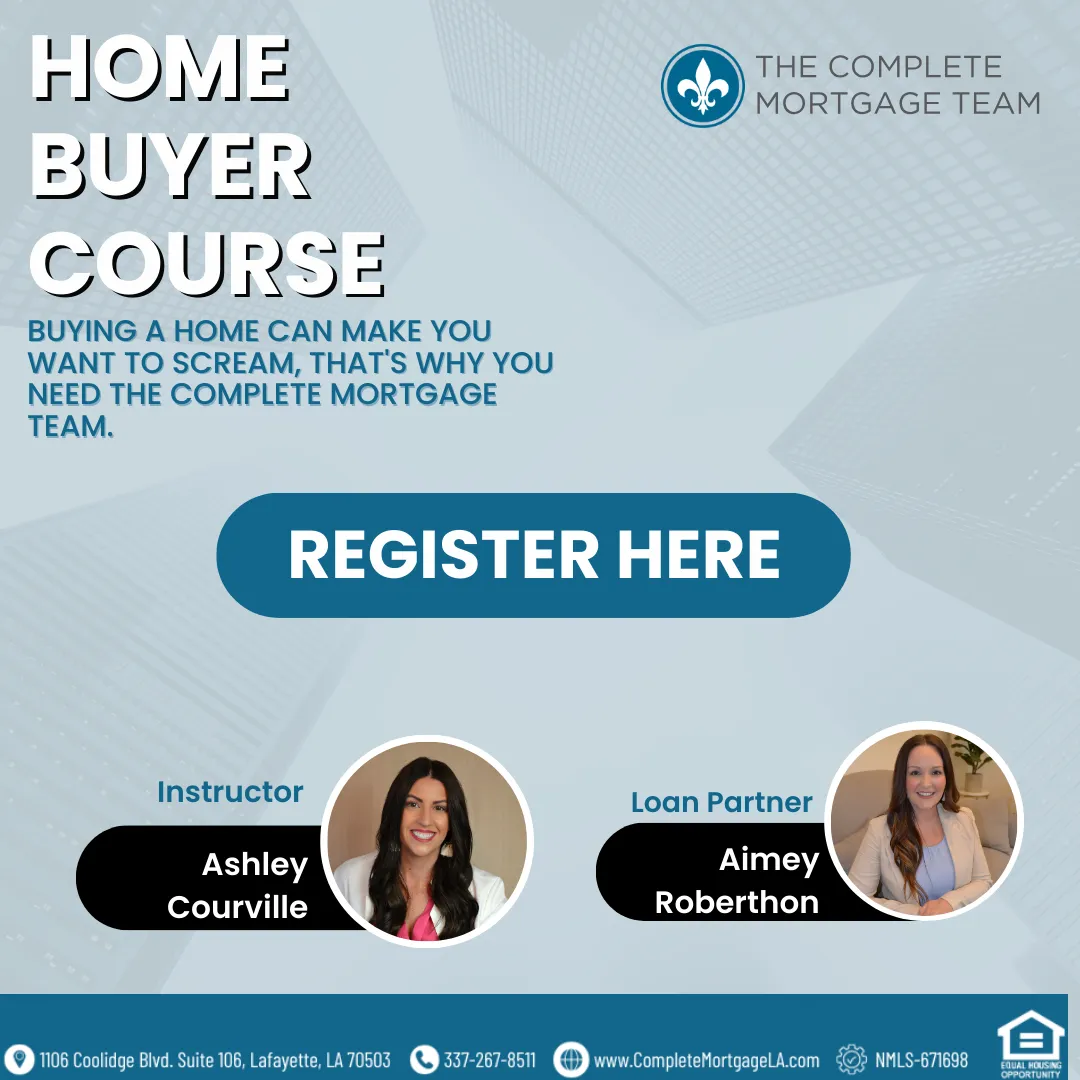 HOME BUYER COURSE

THE COMPLETE MORTGAGE TEAM

BUYING A HOME CAN MAKE YOU WANT TO SCREAM, THAT'S WHY YOU NEED THE COMPLETE MORTGAGE TEAM.

REGISTER HERE

Instructor

Ashley Courville

Loan Partner

Aimey Roberthon

1106 Coolidge Blvd. Suite 106, Lafayette, LA 70503 337-267-8511 www.CompleteMortgageLA.com NMLS-671698

EQUAL HOUSING OPPORTUNITY